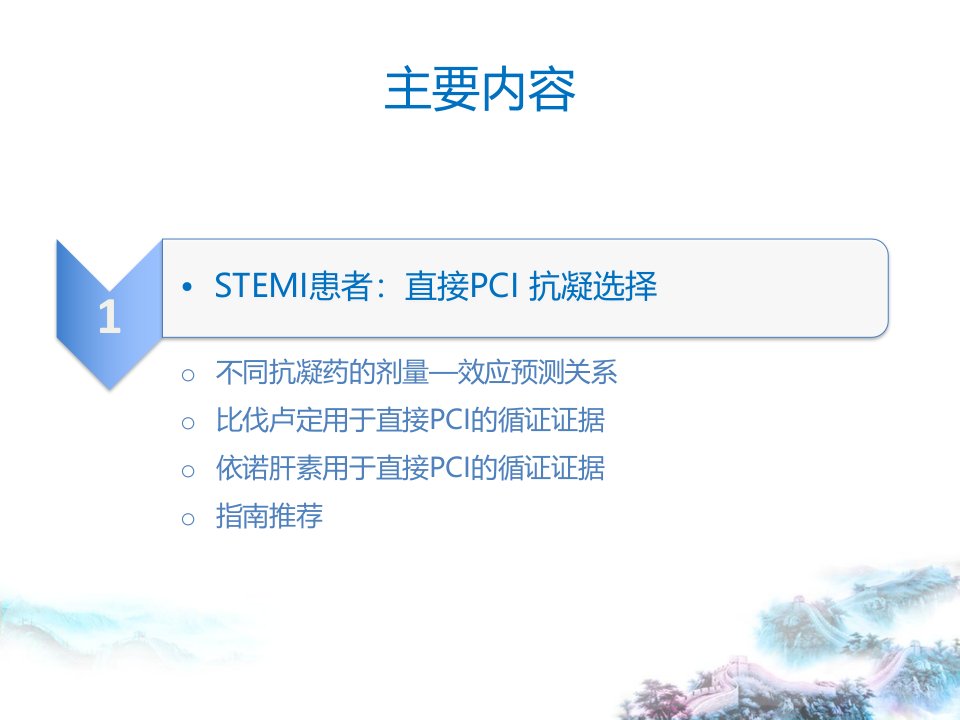 主要内容

1

• STEMI患者：直接PCI 抗凝选择

○ 不同抗凝药的剂量—效应预测关系
○ 比伐卢定用于直接PCI的循证证据
○ 依诺肝素用于直接PCI的循证证据
○ 指南推荐